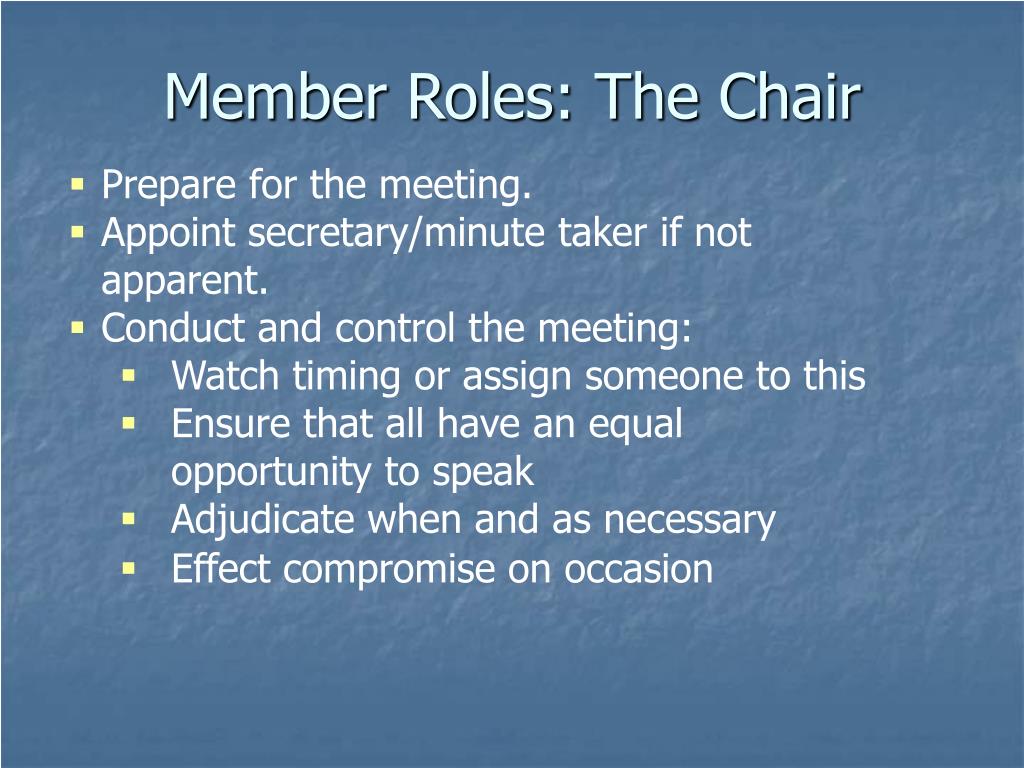 Member Roles: The Chair

- Prepare for the meeting.
- Appoint secretary/minute taker if not apparent.
- Conduct and control the meeting:
  - Watch timing or assign someone to this
  - Ensure that all have an equal opportunity to speak
  - Adjudicate when and as necessary
  - Effect compromise on occasion